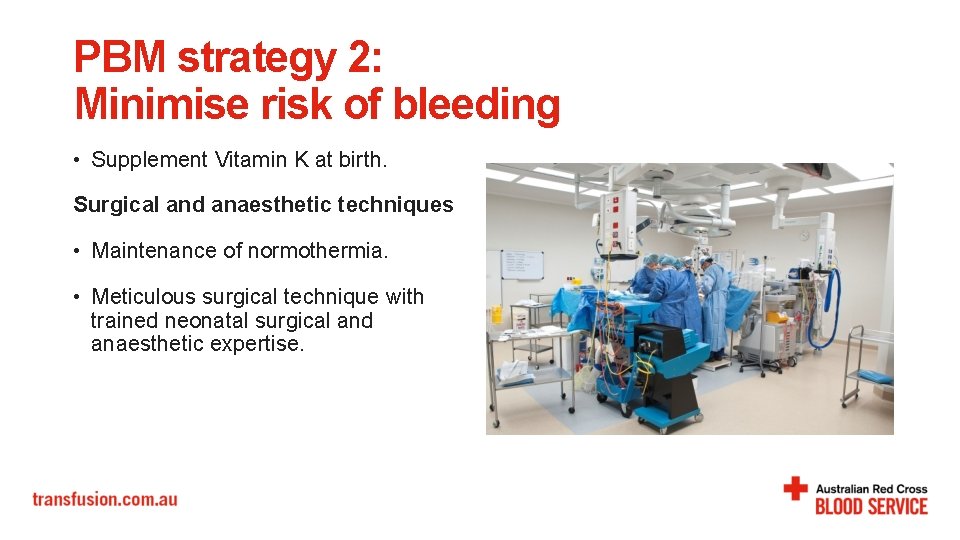 PBM strategy 2:
Minimise risk of bleeding

• Supplement Vitamin K at birth.

Surgical and anaesthetic techniques

• Maintenance of normothermia.

• Meticulous surgical technique with trained neonatal surgical and anaesthetic expertise.

transfusion.com.au

Australian Red Cross
BLOOD SERVICE